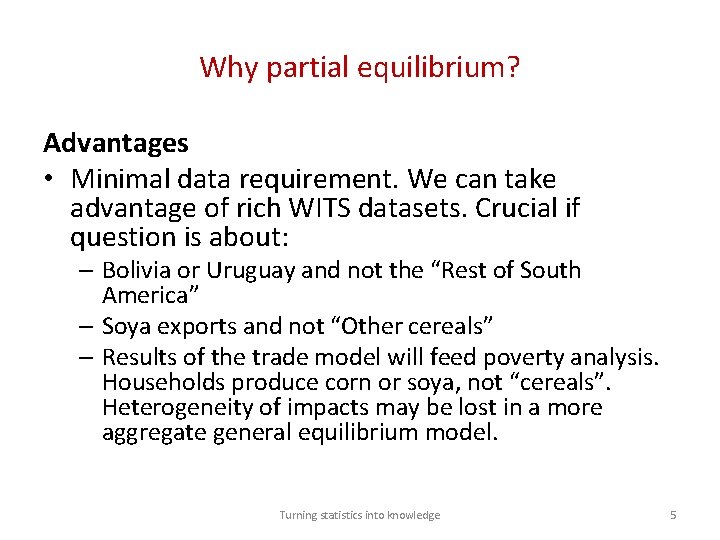 Why partial equilibrium?

Advantages

• Minimal data requirement. We can take advantage of rich WITS datasets. Crucial if question is about:
– Bolivia or Uruguay and not the “Rest of South America”
– Soya exports and not “Other cereals”
– Results of the trade model will feed poverty analysis. Households produce corn or soya, not “cereals”. Heterogeneity of impacts may be lost in a more aggregate general equilibrium model.

Turning statistics into knowledge

5